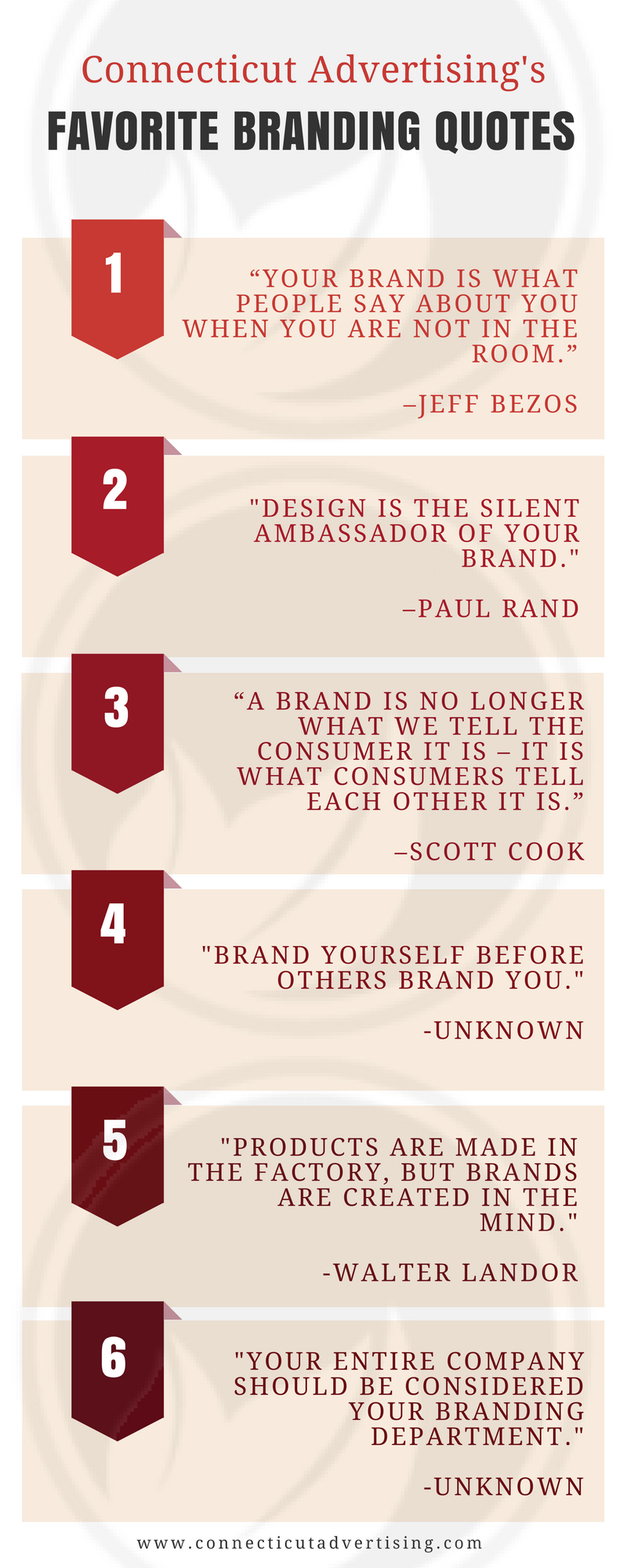 Connecticut Advertising's

FAVORITE BRANDING QUOTES

1

“YOUR BRAND IS WHAT PEOPLE SAY ABOUT YOU WHEN YOU ARE NOT IN THE ROOM.”

–JEFF BEZOS

2

"DESIGN IS THE SILENT AMBASSADOR OF YOUR BRAND."

–PAUL RAND

3

“A BRAND IS NO LONGER WHAT WE TELL THE CONSUMER IT IS – IT IS WHAT CONSUMERS TELL EACH OTHER IT IS.”

–SCOTT COOK

4

"BRAND YOURSELF BEFORE OTHERS BRAND YOU."

-UNKNOWN

5

"PRODUCTS ARE MADE IN THE FACTORY, BUT BRANDS ARE CREATED IN THE MIND."

-WALTER LANDOR

6

"YOUR ENTIRE COMPANY SHOULD BE CONSIDERED YOUR BRANDING DEPARTMENT."

-UNKNOWN

www.connecticutadvertising.com